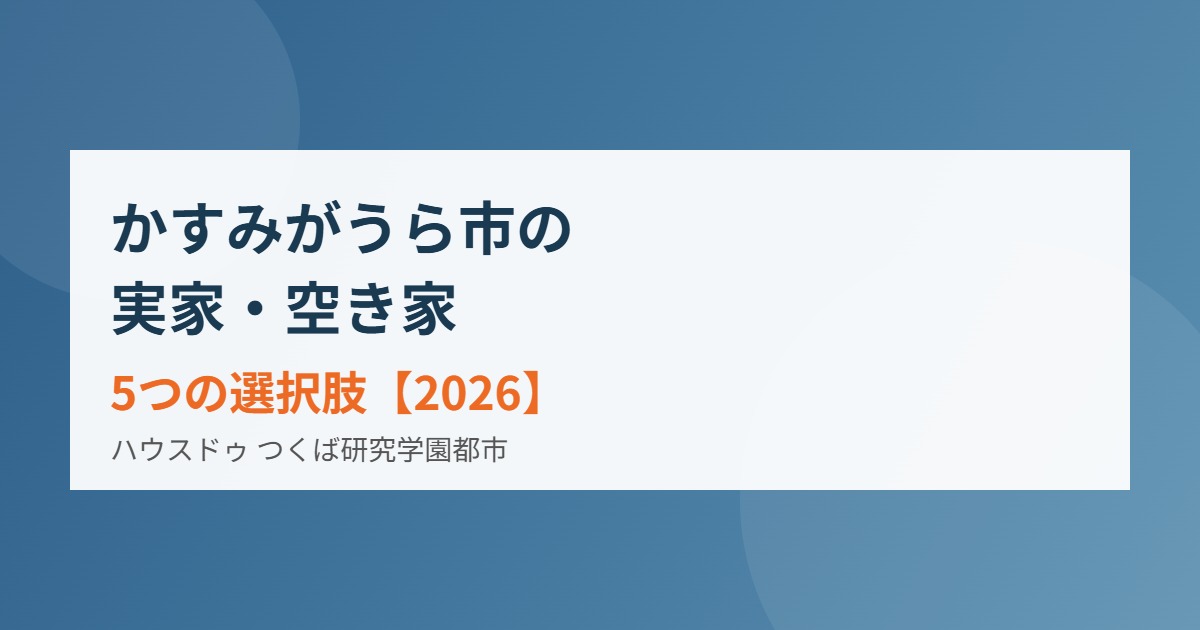 かすみがうら市の
実家・空き家

5つの選択肢【2026】

ハウスドゥ つくば研究学園都市